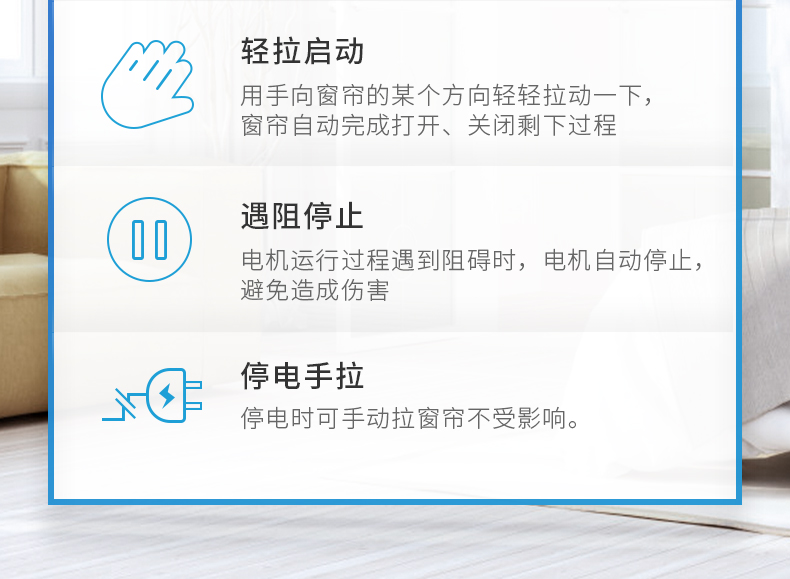 轻拉启动

用手向窗帘的某个方向轻轻拉动一下，窗帘自动完成打开、关闭剩下过程

遇阻停止

电机运行过程遇到阻碍时，电机自动停止，避免造成伤害

停电手拉

停电时可手动拉窗帘不受影响。